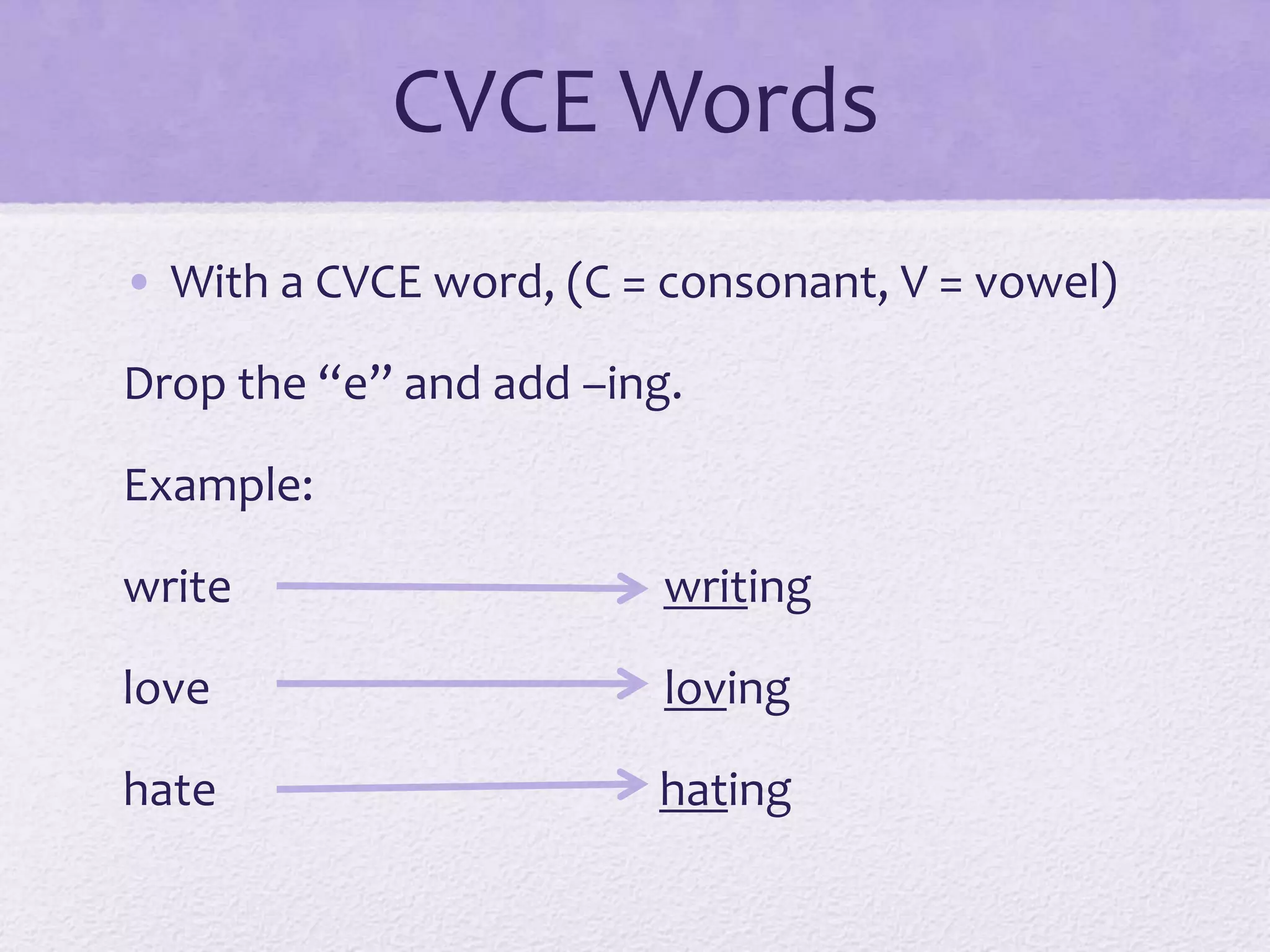 CVCE Words

• With a CVCE word, (C = consonant, V = vowel)

Drop the “e” and add –ing.

Example:

write → writing

love → loving

hate → hating